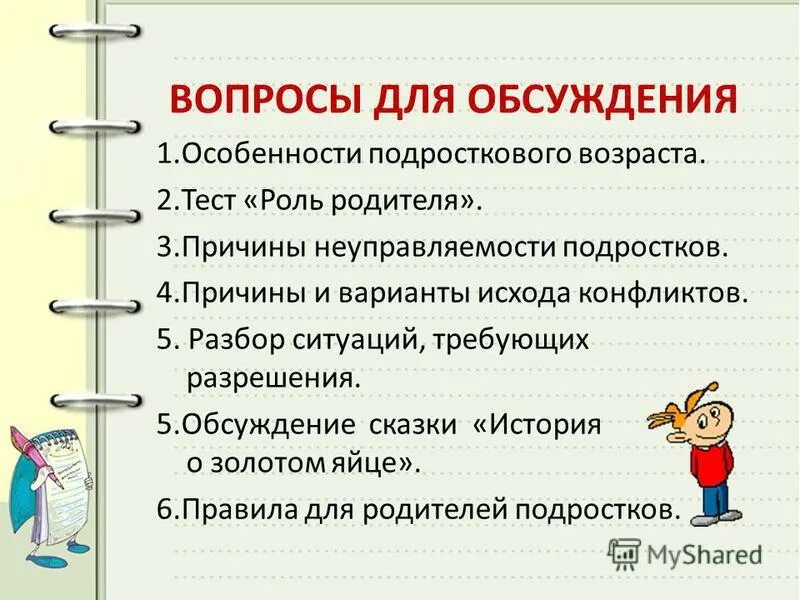 ВОПРОСЫ ДЛЯ ОБСУЖДЕНИЯ

1.Особенности подросткового возраста.

2.Тест «Роль родителя».

3.Причины неуправляемости подростков.

4.Причины и варианты исхода конфликтов.

5. Разбор ситуаций, требующих разрешения.

5.Обсуждение сказки «История о золотом яйце».

6.Правила для родителей подростков.

MyShared